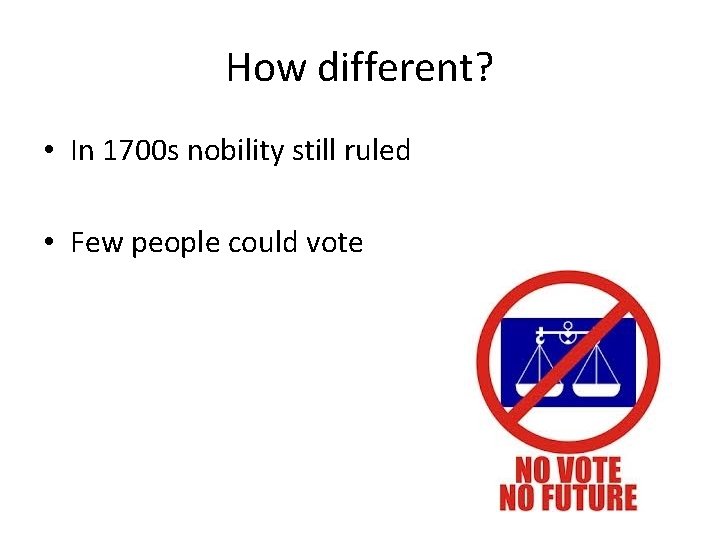 How different?

• In 1700s nobility still ruled

• Few people could vote

NO VOTE
NO FUTURE